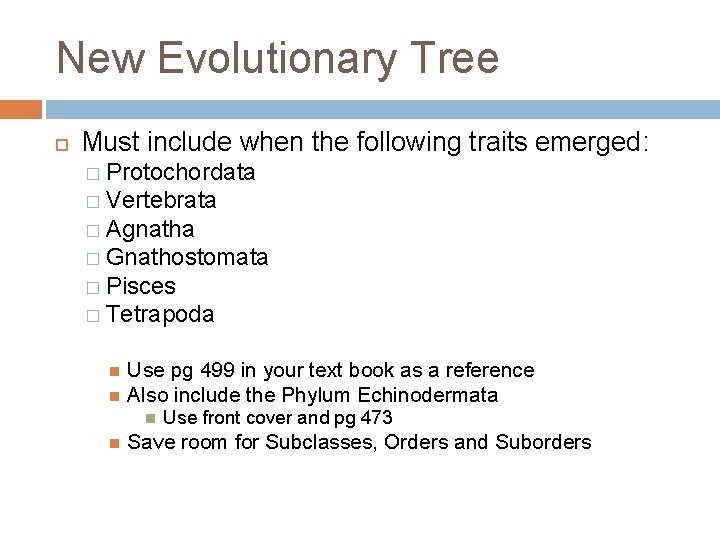 New Evolutionary Tree

Must include when the following traits emerged:

Protochordata
Vertebrata
Agnatha
Gnathostomata
Pisces
Tetrapoda

Use pg 499 in your text book as a reference
Also include the Phylum Echinodermata
Use front cover and pg 473
Save room for Subclasses, Orders and Suborders